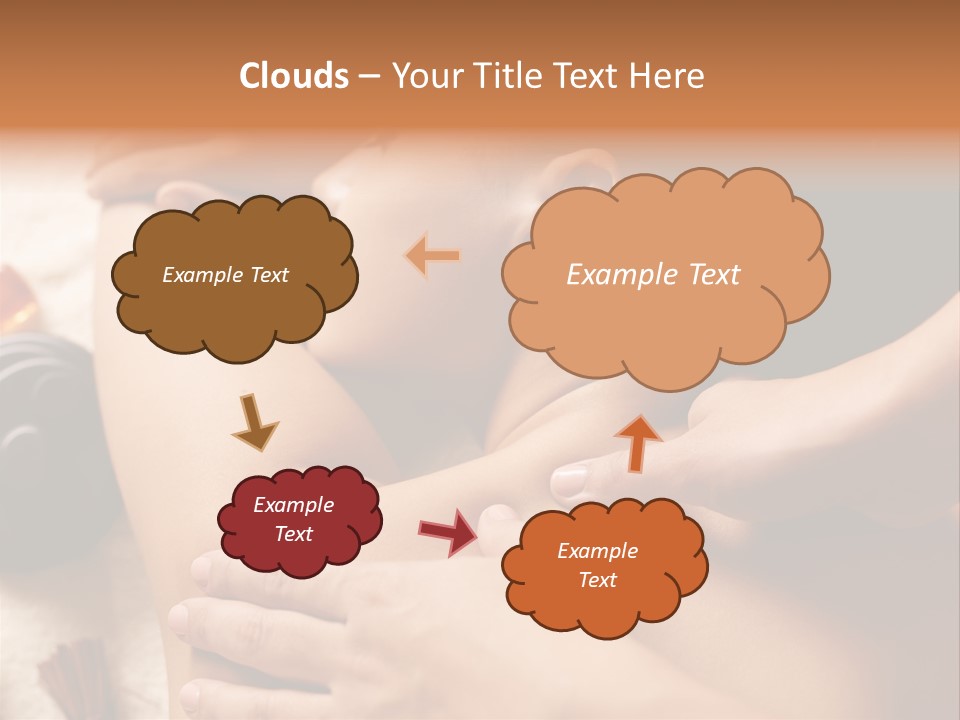 Clouds – Your Title Text Here

Example Text

Example Text

Example Text

Example Text